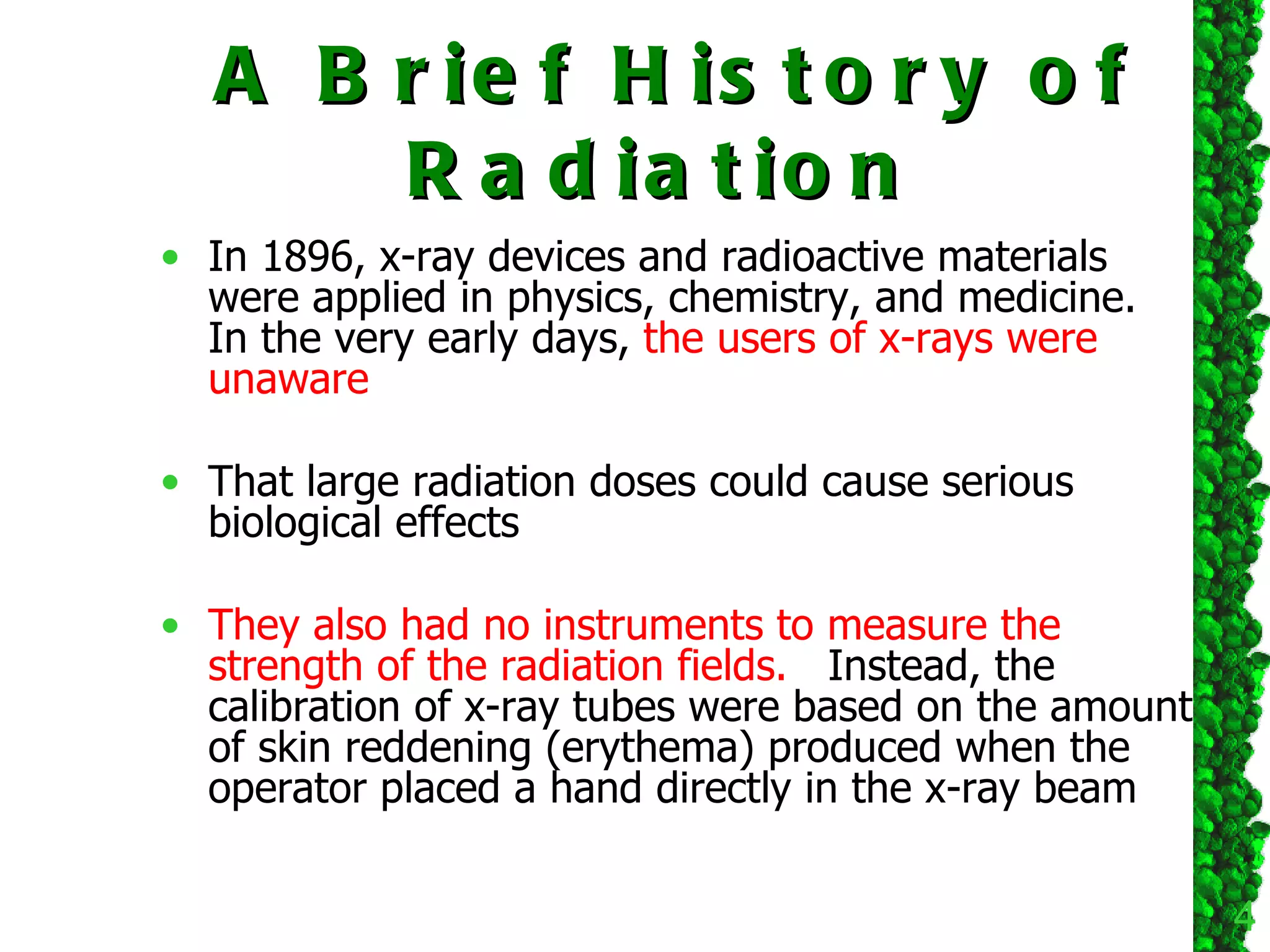 A Brief History of Radiation

• In 1896, x-ray devices and radioactive materials were applied in physics, chemistry, and medicine. In the very early days, the users of x-rays were unaware

• That large radiation doses could cause serious biological effects

• They also had no instruments to measure the strength of the radiation fields. Instead, the calibration of x-ray tubes were based on the amount of skin reddening (erythema) produced when the operator placed a hand directly in the x-ray beam

4